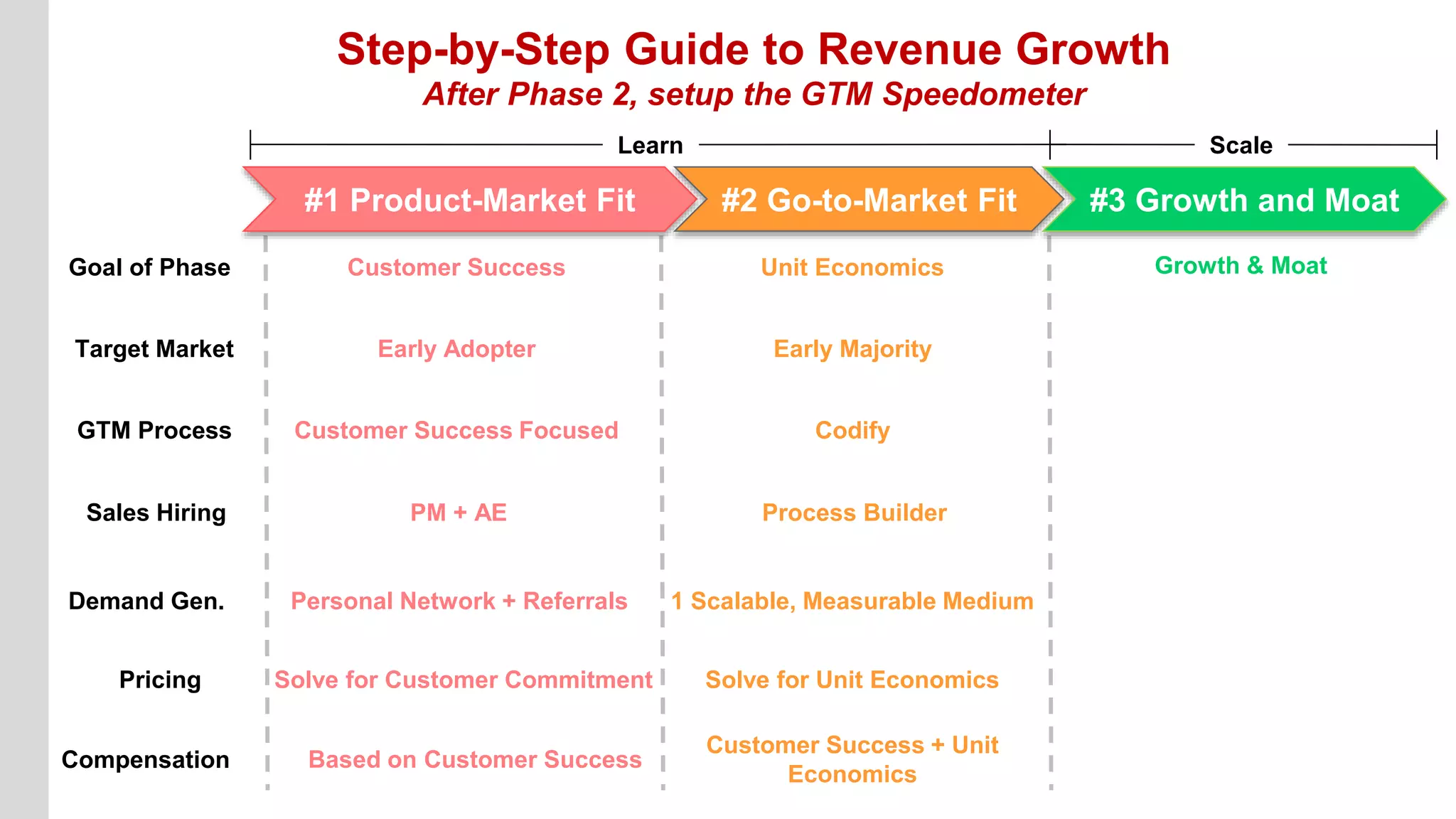 Step-by-Step Guide to Revenue Growth
After Phase 2, setup the GTM Speedometer

Learn Scale

| | #1 Product-Market Fit | #2 Go-to-Market Fit | #3 Growth and Moat |
|---|---|---|---|
| Goal of Phase | Customer Success | Unit Economics | Growth & Moat |
| Target Market | Early Adopter | Early Majority | |
| GTM Process | Customer Success Focused | Codify | |
| Sales Hiring | PM + AE | Process Builder | |
| Demand Gen. | Personal Network + Referrals | 1 Scalable, Measurable Medium | |
| Pricing | Solve for Customer Commitment | Solve for Unit Economics | |
| Compensation | Based on Customer Success | Customer Success + Unit Economics | |